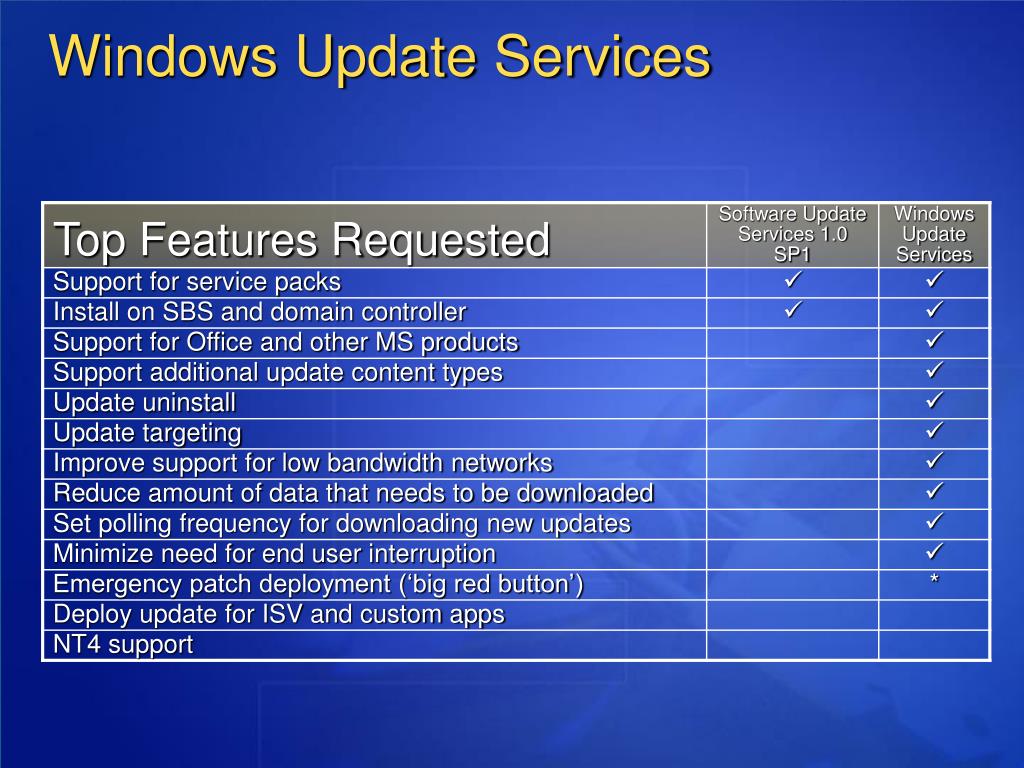 Windows Update Services

| Top Features Requested | Software Update Services 1.0 SP1 | Windows Update Services |
|---|---|---|
| Support for service packs | ✓ | ✓ |
| Install on SBS and domain controller | ✓ | ✓ |
| Support for Office and other MS products | | ✓ |
| Support additional update content types | | ✓ |
| Update uninstall | | ✓ |
| Update targeting | | ✓ |
| Improve support for low bandwidth networks | | ✓ |
| Reduce amount of data that needs to be downloaded | | ✓ |
| Set polling frequency for downloading new updates | | ✓ |
| Minimize need for end user interruption | | ✓ |
| Emergency patch deployment (‘big red button’) | | * |
| Deploy update for ISV and custom apps | | |
| NT4 support | | |